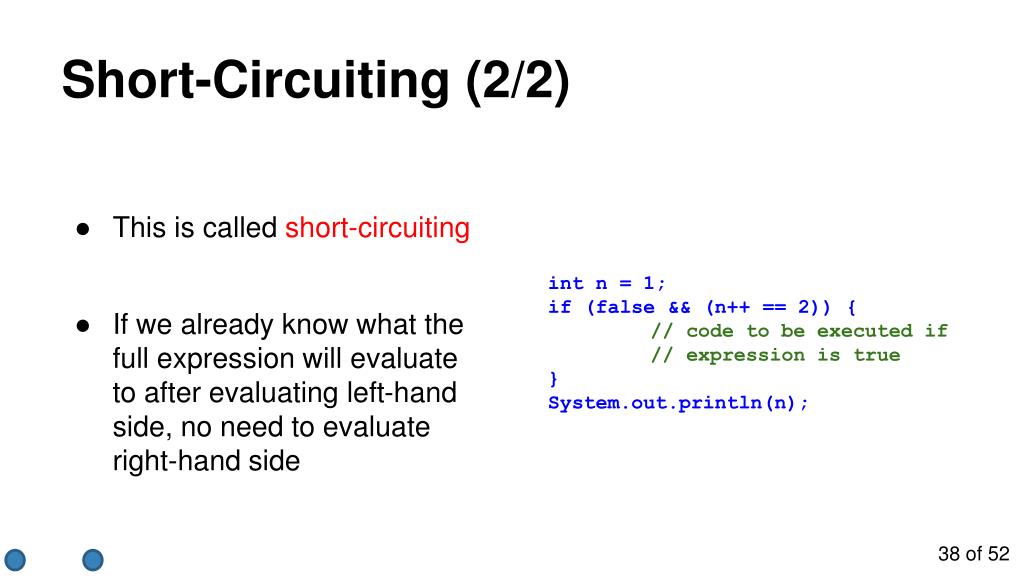 Short-Circuiting (2/2)

● This is called short-circuiting

● If we already know what the full expression will evaluate to after evaluating left-hand side, no need to evaluate right-hand side

int n = 1;
if (false && (n++ == 2)) {
// code to be executed if
// expression is true
}
System.out.println(n);

38 of 52